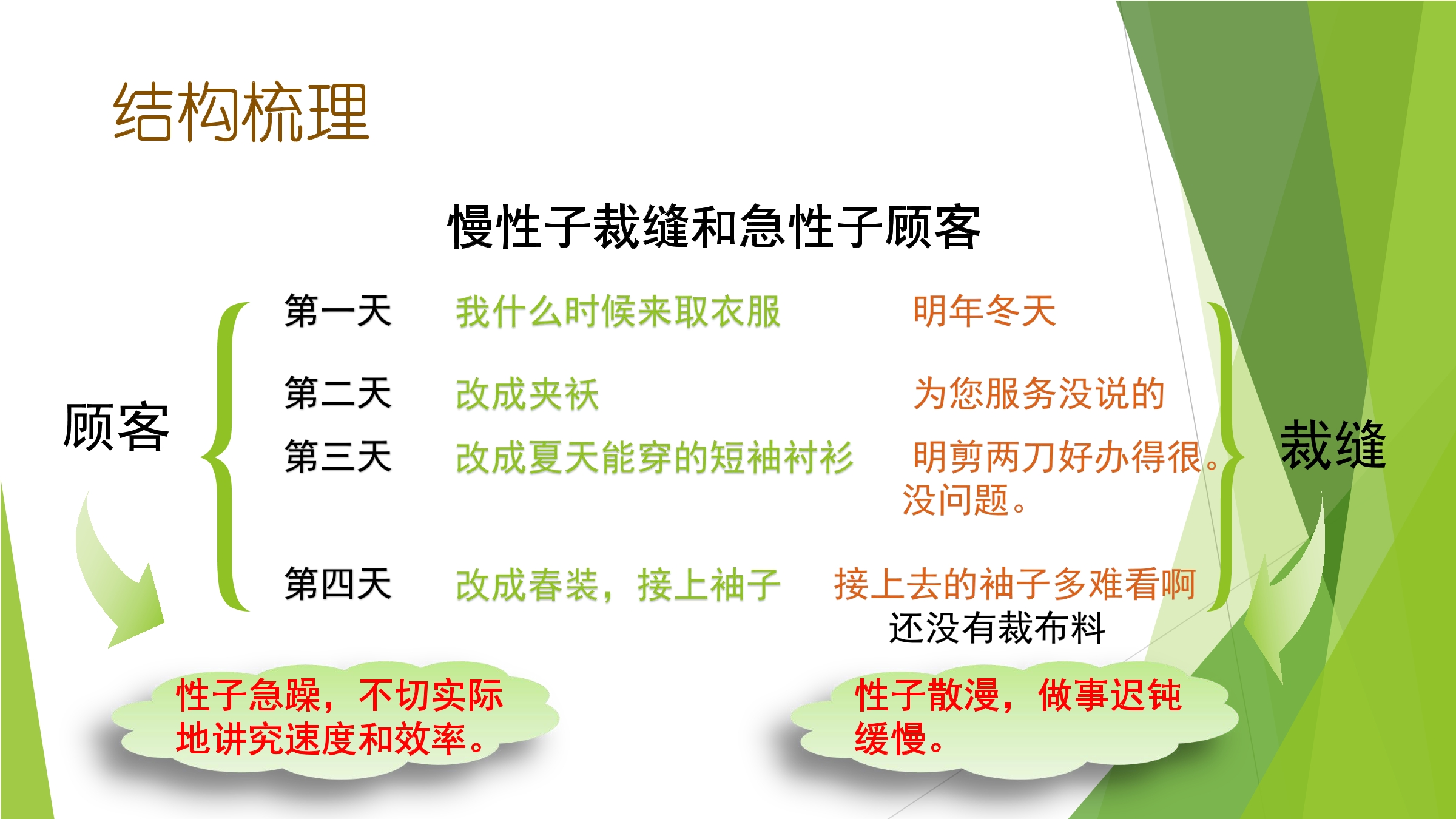 结构梳理

慢性子裁缝和急性子顾客

顾客

第一天　我什么时候来取衣服　明年冬天

第二天　改成夹袄　为您服务没说的

第三天　改成夏天能穿的短袖衬衫　明剪两刀好办得很。没问题。

第四天　改成春装，接上袖子　接上去的袖子多难看啊

还没有裁布料

裁缝

性子急躁，不切实际地讲究速度和效率。

性子散漫，做事迟钝缓慢。